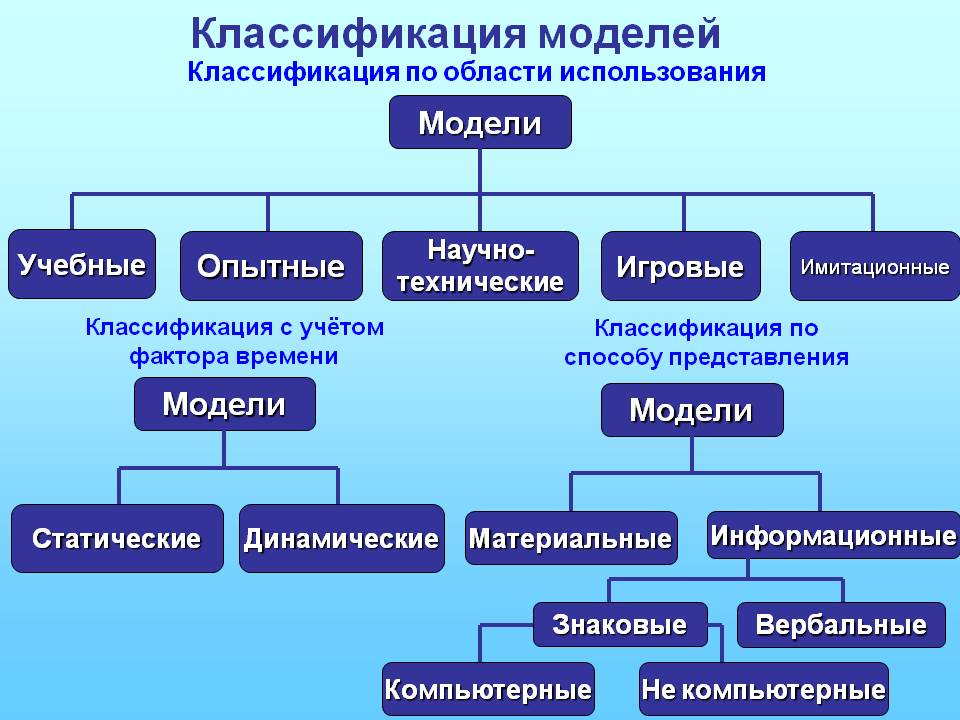 Классификация моделей

Классификация по области использования

Модели

Учебные

Опытные

Научно-технические

Игровые

Имитационные

Классификация с учётом фактора времени

Модели

Статические

Динамические

Классификация по способу представления

Модели

Материальные

Информационные

Знаковые

Вербальные

Компьютерные

Не компьютерные